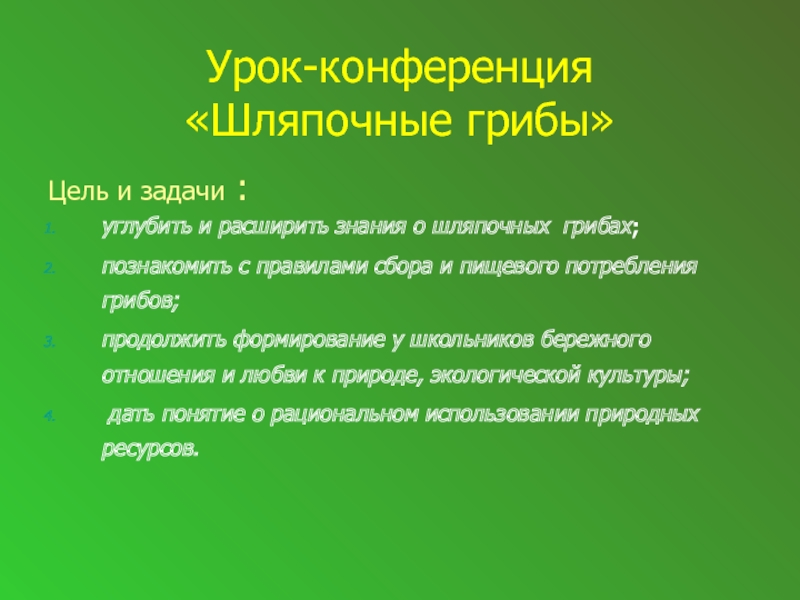 Урок-конференция
«Шляпочные грибы»

Цель и задачи :

1. углубить и расширить знания о шляпочных грибах;
2. познакомить с правилами сбора и пищевого потребления грибов;
3. продолжить формирование у школьников бережного отношения и любви к природе, экологической культуры;
4. дать понятие о рациональном использовании природных ресурсов.